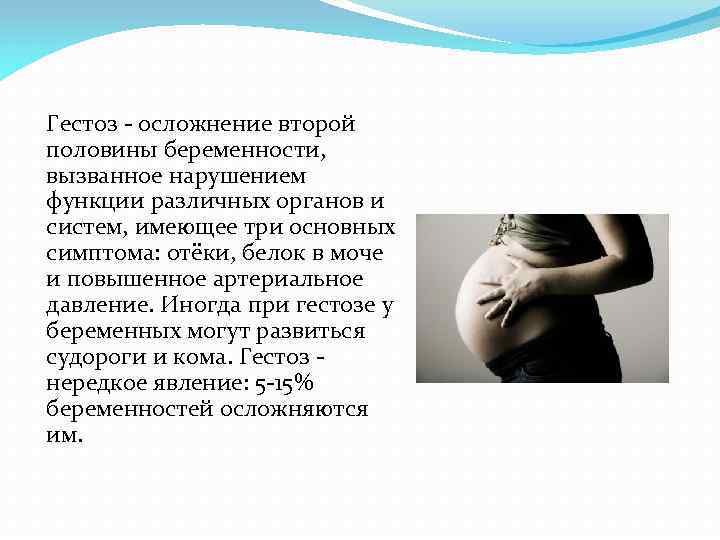 Гестоз - осложнение второй половины беременности, вызванное нарушением функции различных органов и систем, имеющее три основных симптома: отёки, белок в моче и повышенное артериальное давление. Иногда при гестозе у беременных могут развиться судороги и кома. Гестоз - нередкое явление: 5-15% беременностей осложняются им.